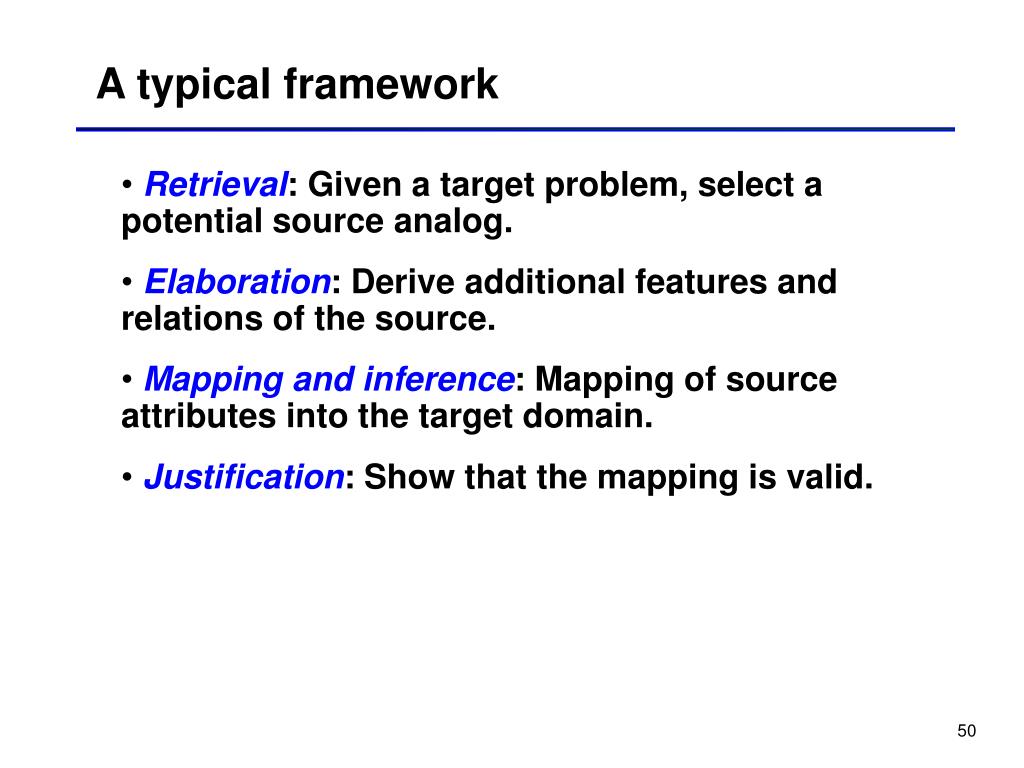 A typical framework

• Retrieval: Given a target problem, select a potential source analog.

• Elaboration: Derive additional features and relations of the source.

• Mapping and inference: Mapping of source attributes into the target domain.

• Justification: Show that the mapping is valid.

50